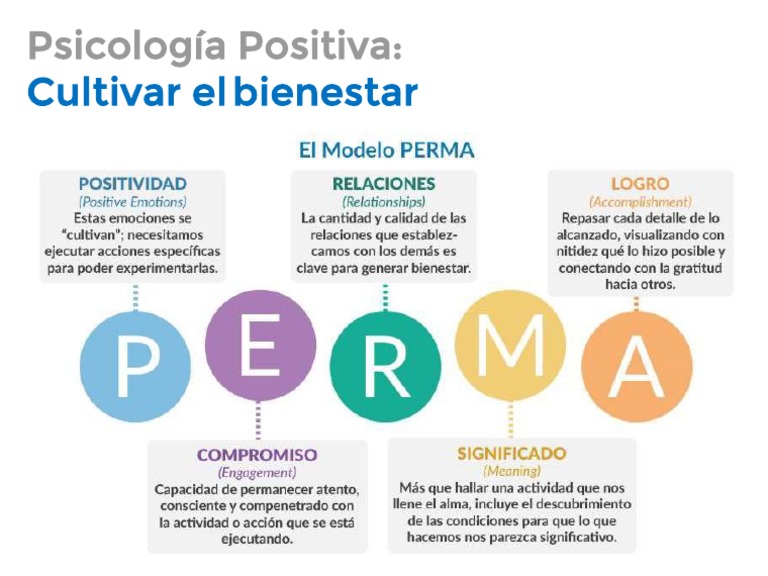 Psicología Positiva:
Cultivar el bienestar

El Modelo PERMA

POSITIVIDAD
(Positive Emotions)
Estas emociones se "cultivan"; necesitamos ejecutar acciones específicas para poder experimentarlas.

RELACIONES
(Relationships)
La cantidad y calidad de las relaciones que establezcamos con los demás es clave para generar bienestar.

LOGRO
(Accomplishment)
Repasar cada detalle de lo alcanzado, visualizando con nitidez qué lo hizo posible y conectando con la gratitud hacia otros.

P E R M A

COMPROMISO
(Engagement)
Capacidad de permanecer atento, consciente y compenetrado con la actividad o acción que se está ejecutando.

SIGNIFICADO
(Meaning)
Más que hallar una actividad que nos llene el alma, incluye el descubrimiento de las condiciones para que lo que hacemos nos parezca significativo.